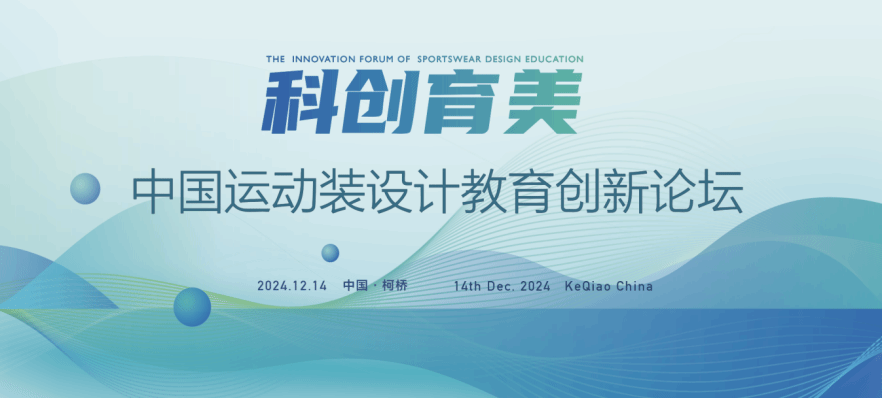 THE INNOVATION FORUM OF SPORTSWEAR DESIGN EDUCATION

科创育美

中国运动装设计教育创新论坛

2024.12.14 中国 · 柯桥 14th Dec. 2024 KeQiao China